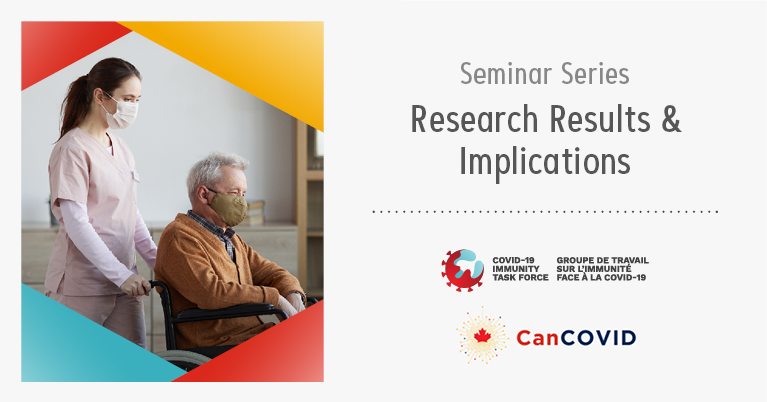 Seminar Series

Research Results & Implications

COVID-19 IMMUNITY TASK FORCE

GROUPE DE TRAVAIL SUR L'IMMUNITÉ FACE À LA COVID-19

CanCOVID